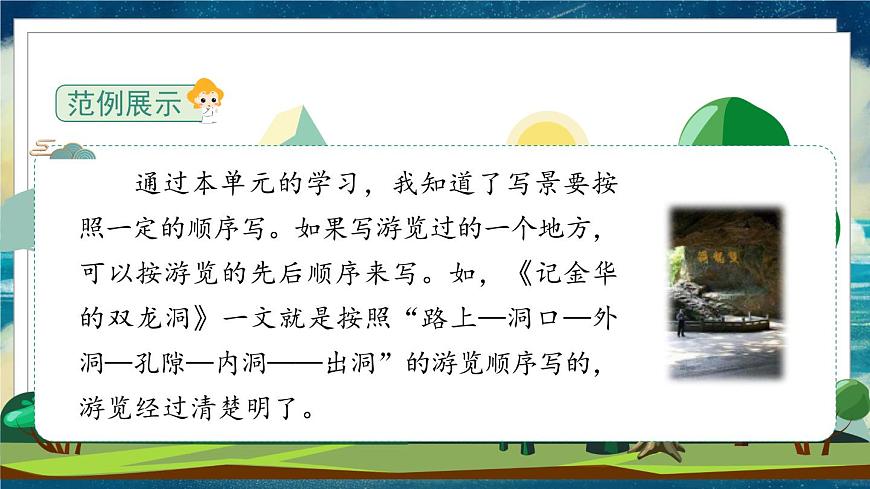 范例展示

通过本单元的学习，我知道了写景要按照一定的顺序写。如果写游览过的一个地方，可以按游览的先后顺序来写。如，《记金华的双龙洞》一文就是按照“路上—洞口—外洞—孔隙—内洞——出洞”的游览顺序写的，游览经过清楚明了。